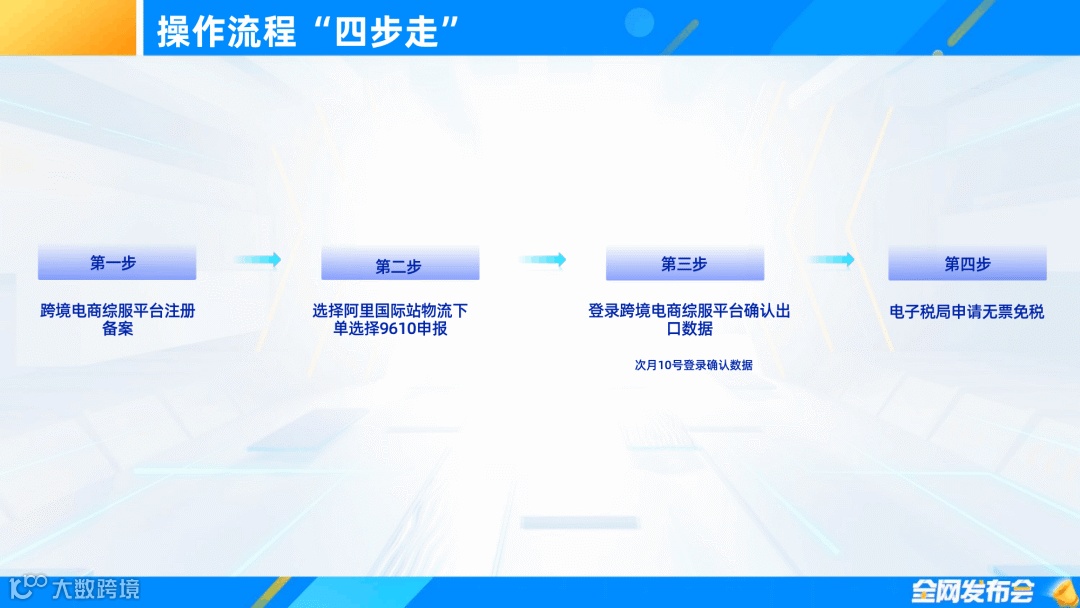 操作流程“四步走”

第一步

跨境电商综服平台注册备案

第二步

选择阿里国际站物流下单选择9610申报

第三步

登录跨境电商综服平台确认出口数据

次月10号登录确认数据

第四步

电子税局申请无票免税

大数跨境

全网发布会